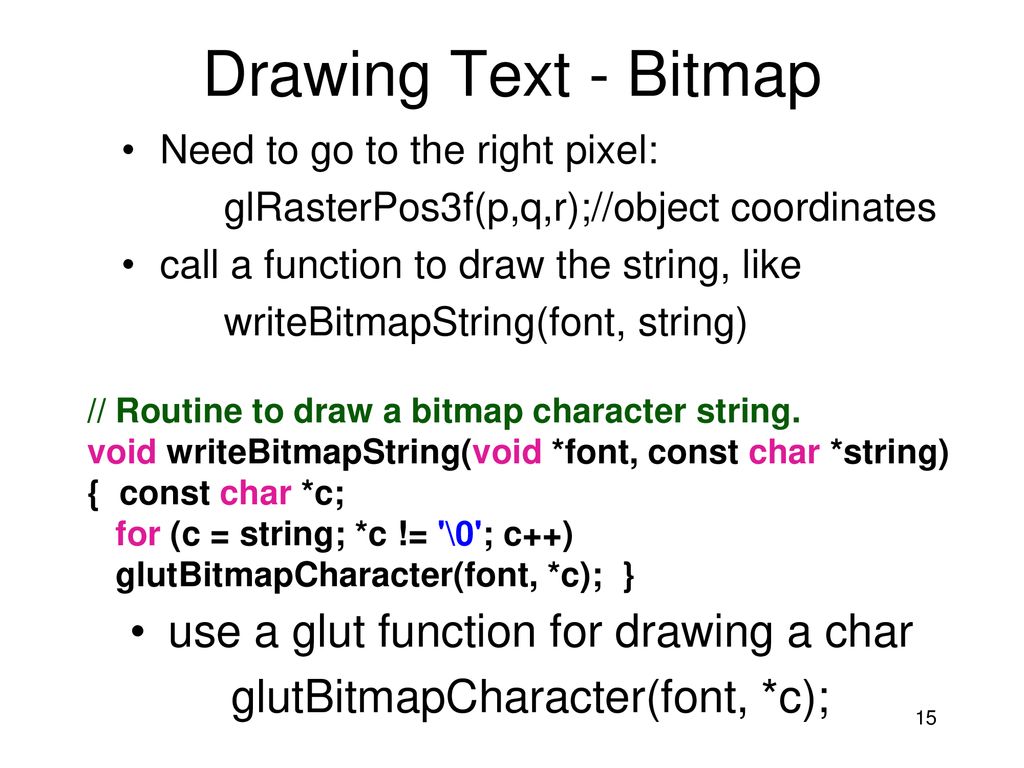 Drawing Text - Bitmap

• Need to go to the right pixel:
glRasterPos3f(p,q,r);//object coordinates

• call a function to draw the string, like
writeBitmapString(font, string)

// Routine to draw a bitmap character string.
void writeBitmapString(void *font, const char *string)
{ const char *c;
for (c = string; *c != '\0'; c++)
glutBitmapCharacter(font, *c); }

• use a glut function for drawing a char
glutBitmapCharacter(font, *c);

15